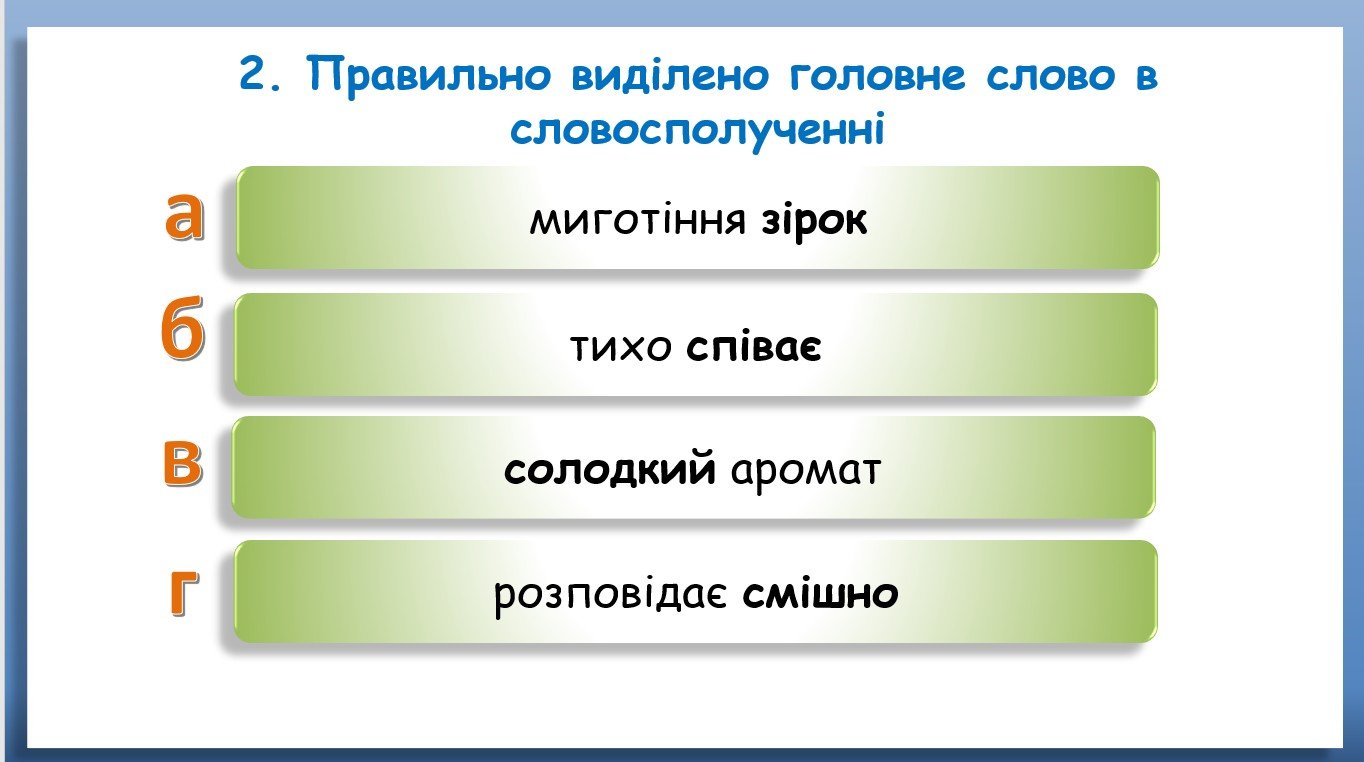 2. Правильно виділено головне слово в словосполученні

а миготіння **зірок**

б тихо **співає**

в **солодкий** аромат

г розповідає **смішно**